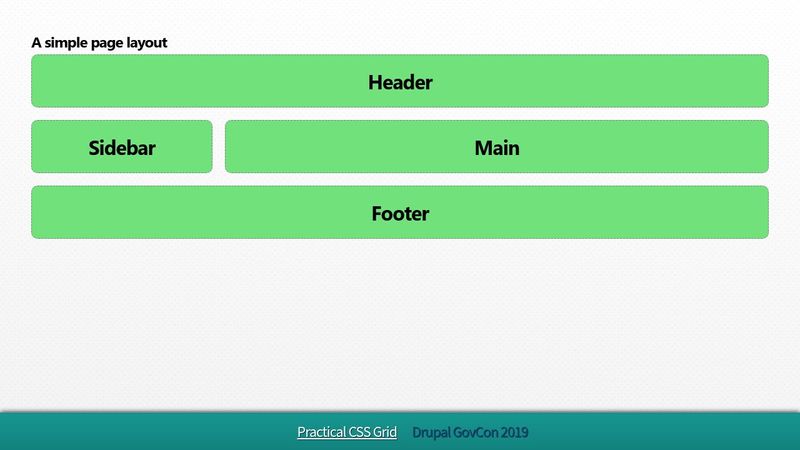 A simple page layout

Header

Sidebar

Main

Footer

Practical CSS Grid Drupal GovCon 2019